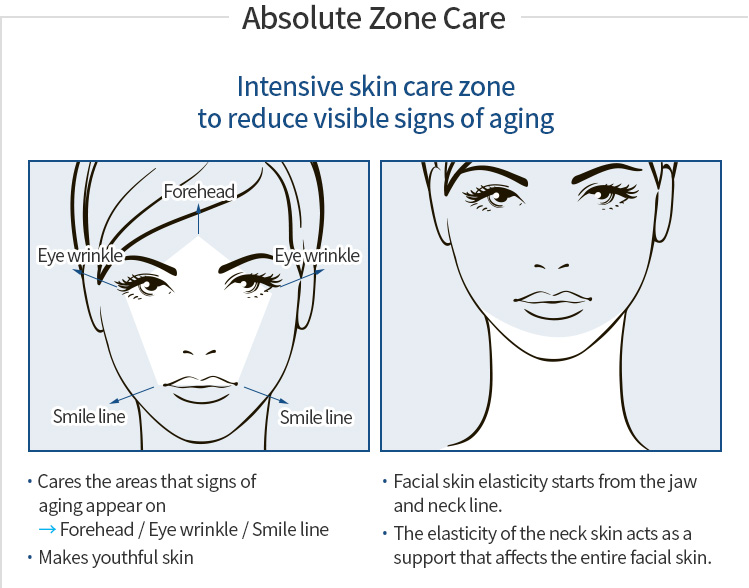 Absolute Zone Care

Intensive skin care zone to reduce visible signs of aging

Forehead
Eye wrinkle
Eye wrinkle
Smile line
Smile line

• Cares the areas that signs of aging appear on
→ Forehead / Eye wrinkle / Smile line
• Makes youthful skin

• Facial skin elasticity starts from the jaw and neck line.
• The elasticity of the neck skin acts as a support that affects the entire facial skin.